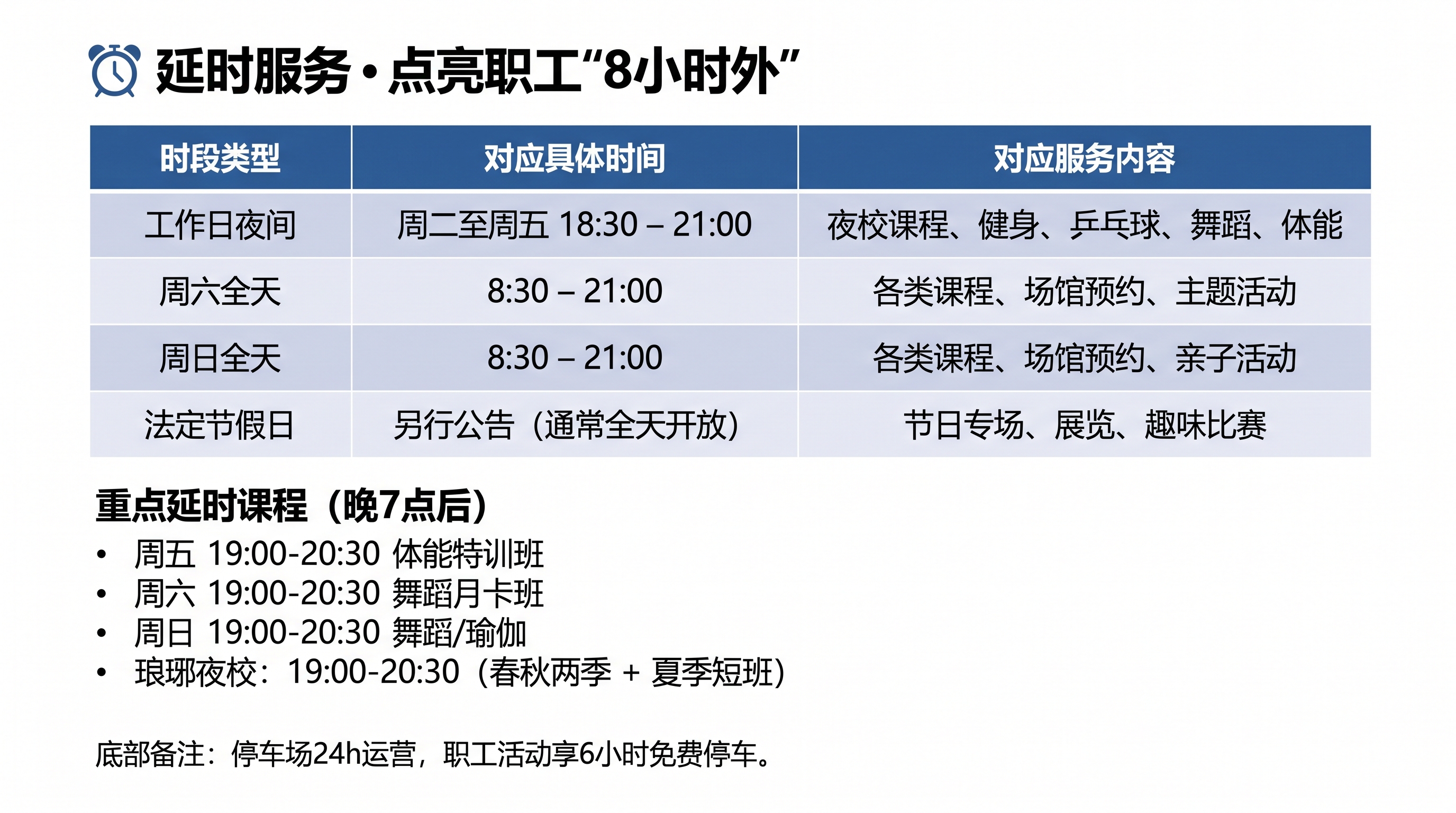 延时服务·点亮职工“8小时外”

| 时段类型 | 对应具体时间 | 对应服务内容 |
|---|---|---|
| 工作日夜间 | 周二至周五 18:30 – 21:00 | 夜校课程、健身、乒乓球、舞蹈、体能 |
| 周六全天 | 8:30 – 21:00 | 各类课程、场馆预约、主题活动 |
| 周日全天 | 8:30 – 21:00 | 各类课程、场馆预约、亲子活动 |
| 法定节假日 | 另行公告（通常全天开放） | 节日专场、展览、趣味比赛 |

重点延时课程（晚7点后）

• 周五 19:00-20:30 体能特训班
• 周六 19:00-20:30 舞蹈月卡班
• 周日 19:00-20:30 舞蹈/瑜伽
• 琅琊夜校：19:00-20:30（春秋两季 + 夏季短班）

底部备注：停车场24h运营，职工活动享6小时免费停车。